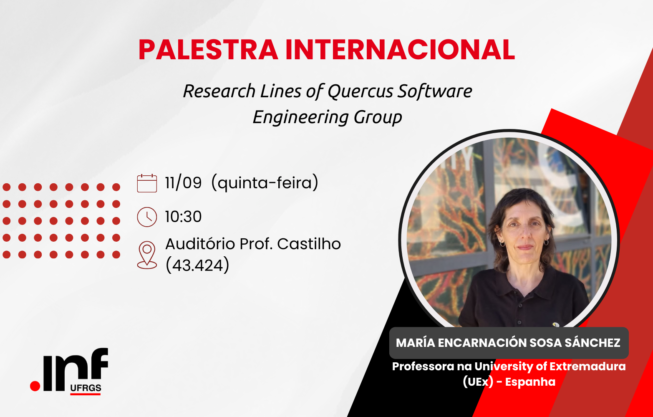 PALESTRA INTERNACIONAL

Research Lines of Quercus Software Engineering Group

11/09 (quinta-feira)

10:30

Auditório Prof. Castilho (43.424)

MARÍA ENCARNACIÓN SOSA SÁNCHEZ

Professora na University of Extremadura (UEx) - Espanha

.inf
UFRGS